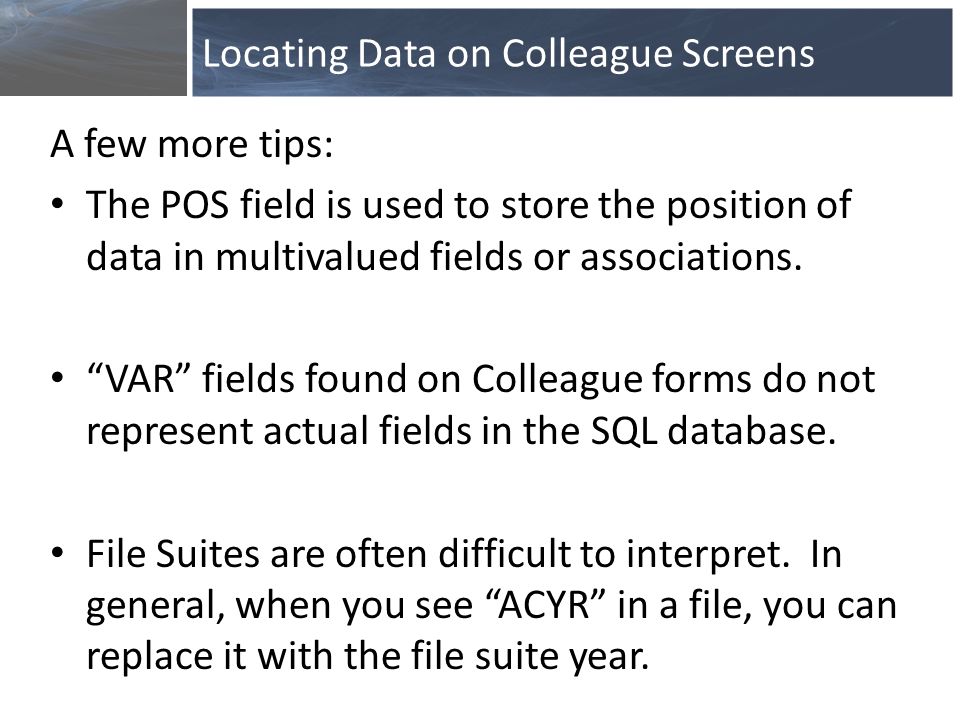 Locating Data on Colleague Screens

A few more tips:

• The POS field is used to store the position of data in multivalued fields or associations.

• “VAR” fields found on Colleague forms do not represent actual fields in the SQL database.

• File Suites are often difficult to interpret. In general, when you see “ACYR” in a file, you can replace it with the file suite year.